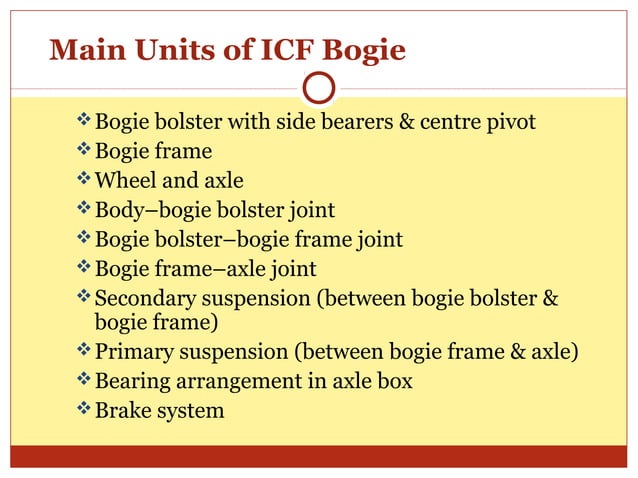 Main Units of ICF Bogie

❖ Bogie bolster with side bearers & centre pivot
❖ Bogie frame
❖ Wheel and axle
❖ Body–bogie bolster joint
❖ Bogie bolster–bogie frame joint
❖ Bogie frame–axle joint
❖ Secondary suspension (between bogie bolster & bogie frame)
❖ Primary suspension (between bogie frame & axle)
❖ Bearing arrangement in axle box
❖ Brake system